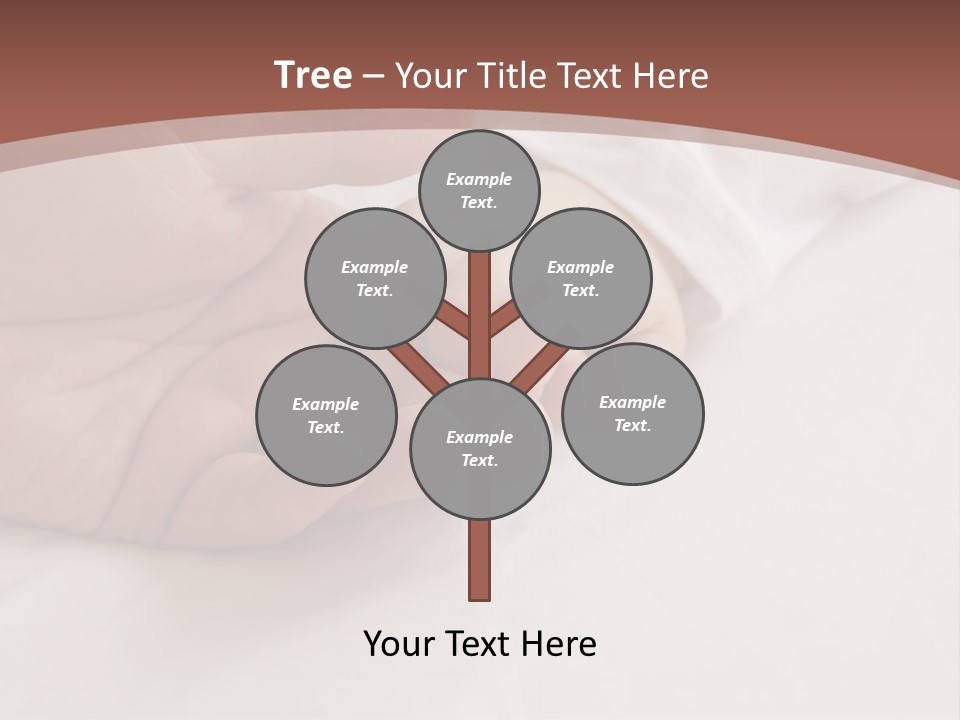 Tree – Your Title Text Here

Example Text.

Example Text.

Example Text.

Example Text.

Example Text.

Example Text.

Your Text Here